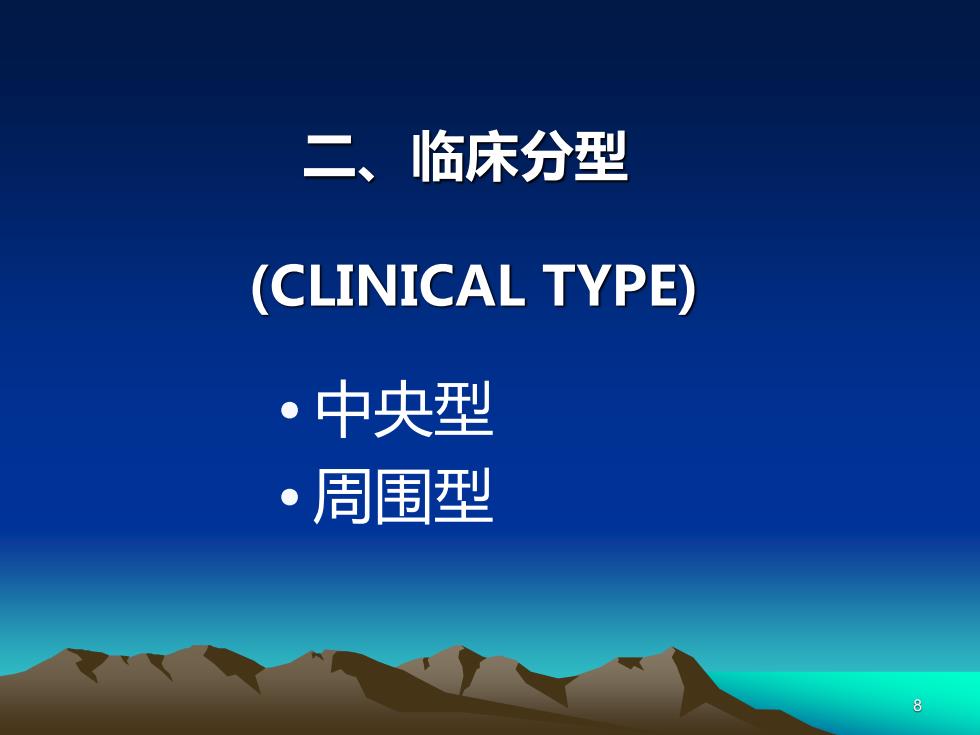 二、临床分型

(CLINICAL TYPE)

• 中央型
• 周围型

8